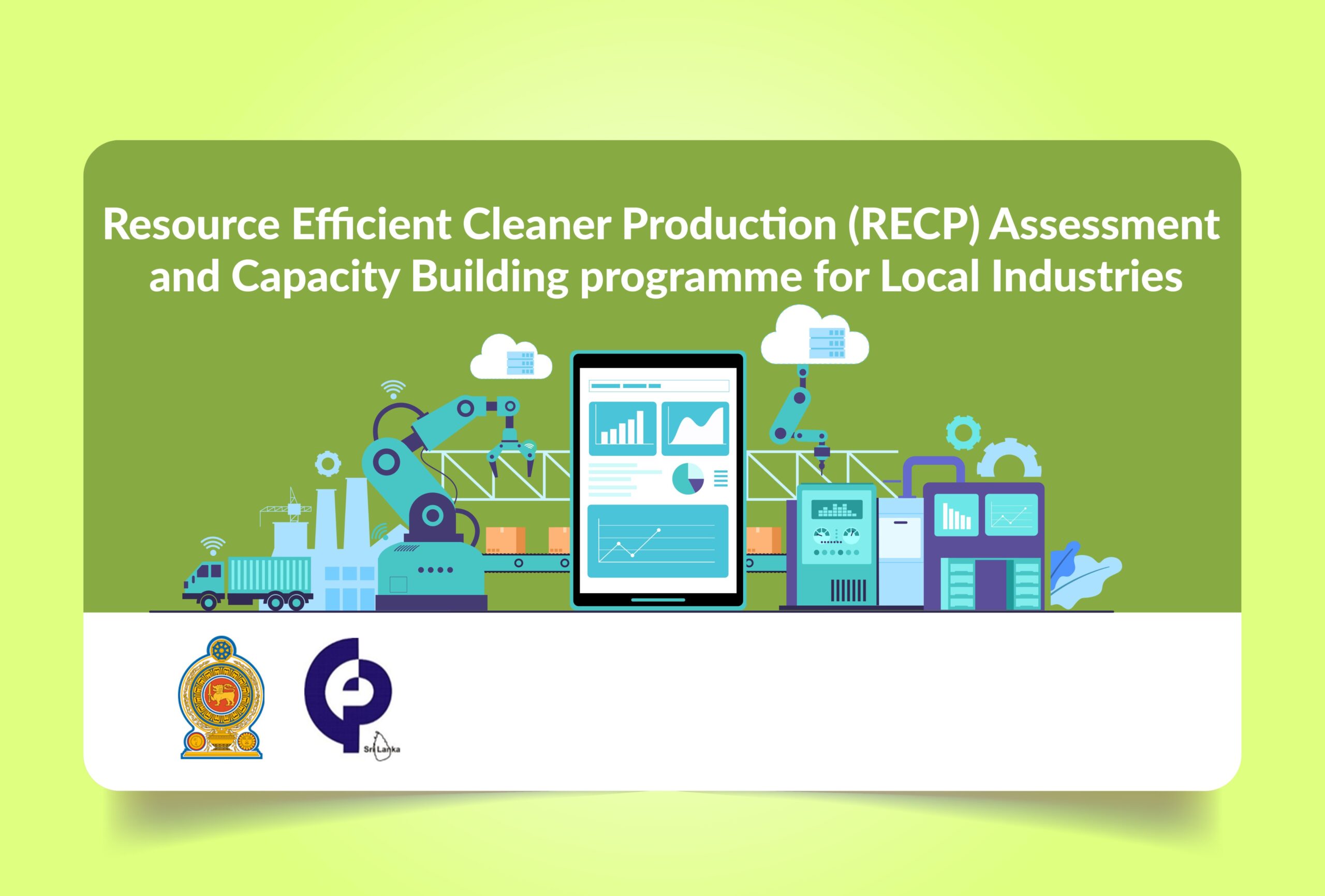 Resource Efficient Cleaner Production (RECP) Assessment and Capacity Building programme for Local Industries

Sri Lanka